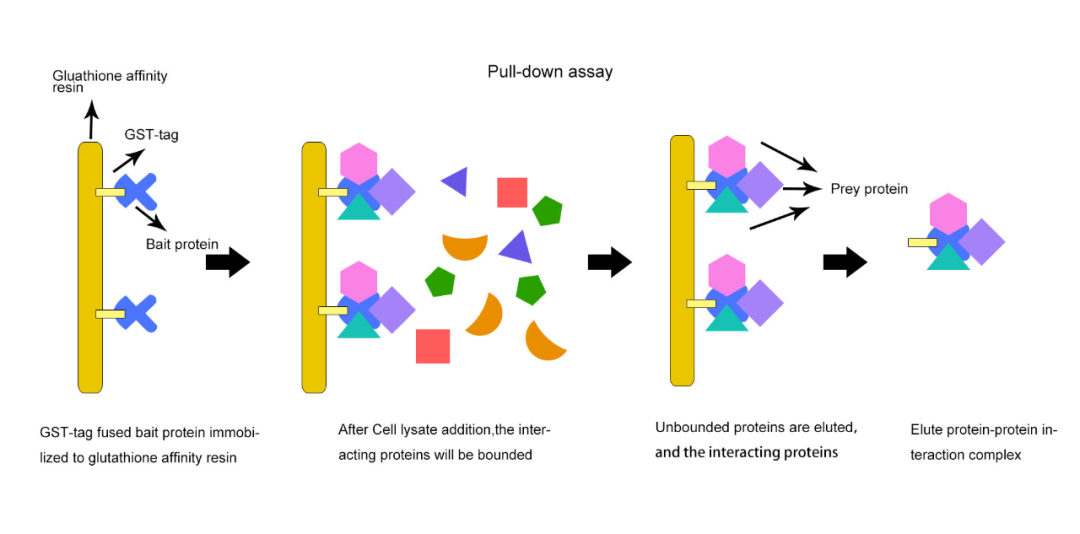 Pull-down assay

Gluathione affinity resin

GST-tag

Bait protein

Prey protein

GST-tag fused bait protein immobilized to glutathione affinity resin

After Cell lysate addition,the interacting proteins will be bounded

Unbounded proteins are eluted, and the interacting proteins

Elute protein-protein interaction complex